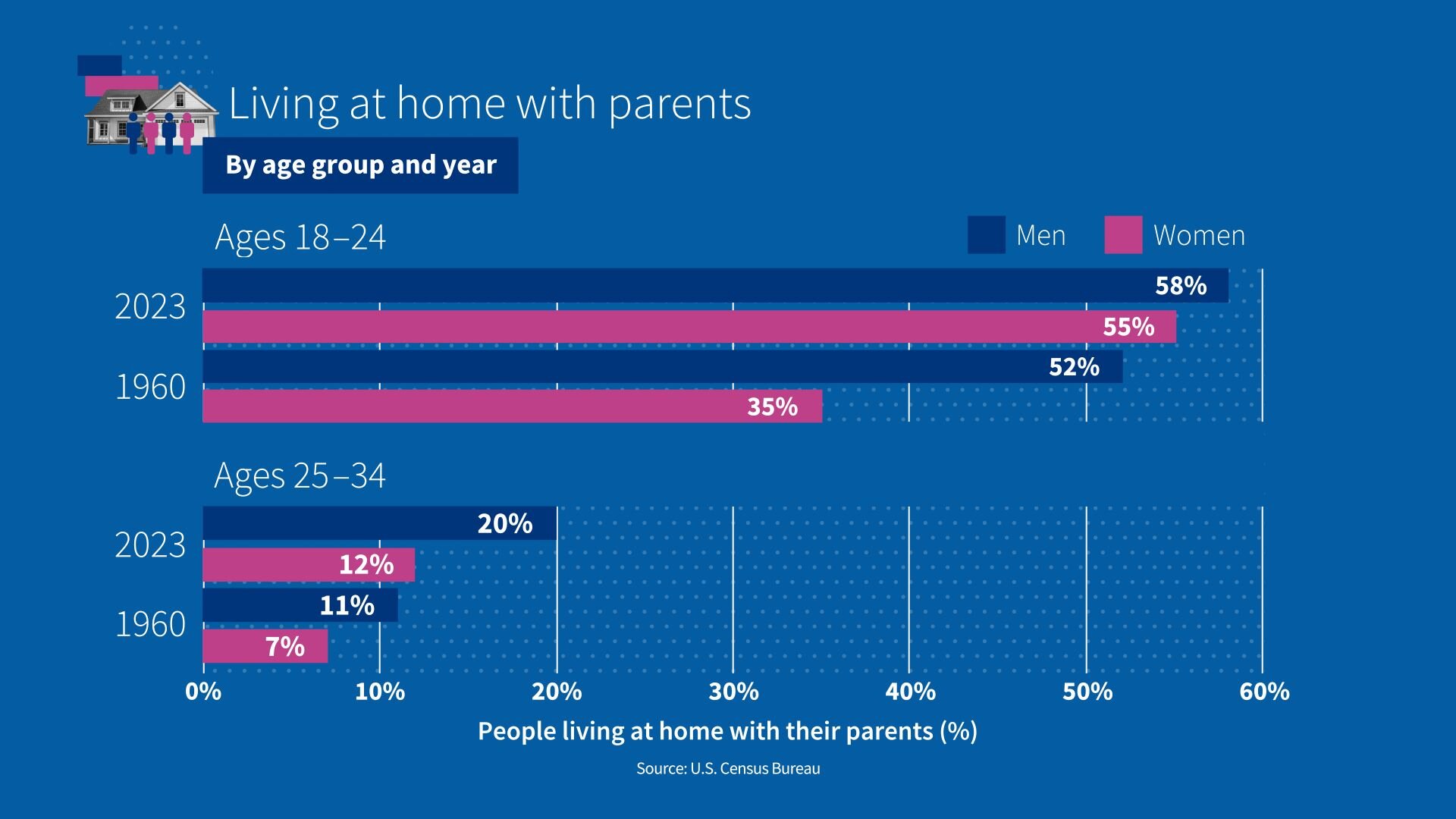 Living at home with parents

By age group and year

Ages 18–24

Men Women

2023
58%
55%

1960
52%
35%

Ages 25–34

2023
20%
12%

1960
11%
7%

0% 10% 20% 30% 40% 50% 60%

People living at home with their parents (%)

Source: U.S. Census Bureau